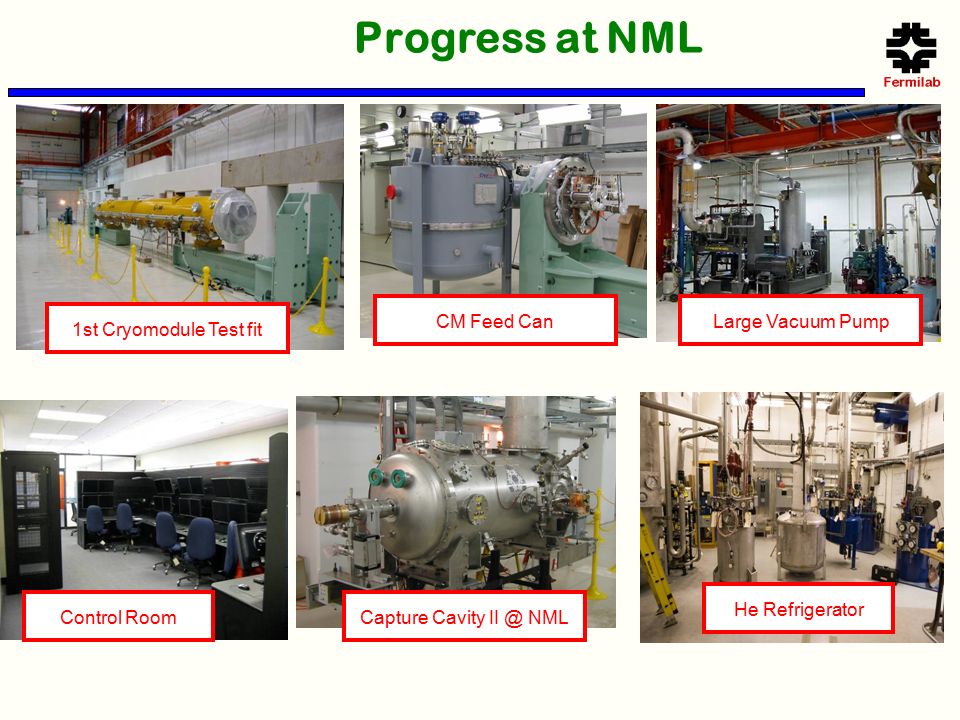 Progress at NML

Fermilab

1st Cryomodule Test fit

CM Feed Can

Large Vacuum Pump

Control Room

Capture Cavity II @ NML

He Refrigerator